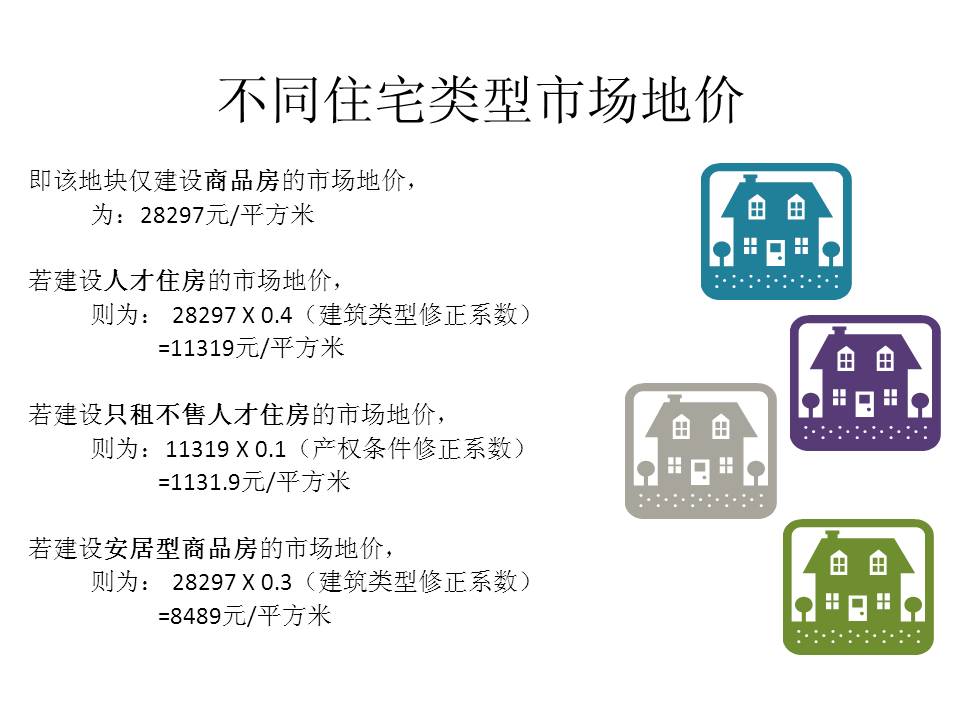 不同住宅类型市场地价

即该地块仅建设商品房的市场地价，
为：28297元/平方米

若建设人才住房的市场地价，
则为： 28297 X 0.4（建筑类型修正系数）
=11319元/平方米

若建设只租不售人才住房的市场地价，
则为：11319 X 0.1（产权条件修正系数）
=1131.9元/平方米

若建设安居型商品房的市场地价，
则为： 28297 X 0.3（建筑类型修正系数）
=8489元/平方米